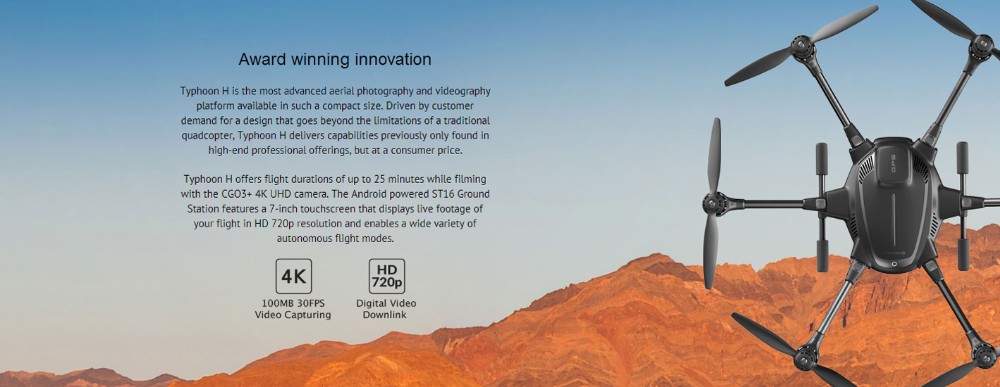 Award winning innovation

Typhoon H is the most advanced aerial photography and videography platform available in such a compact size. Driven by customer demand for a design that goes beyond the limitations of a traditional quadcopter, Typhoon H delivers capabilities previously only found in high-end professional offerings, but at a consumer price.

Typhoon H offers flight durations of up to 25 minutes while filming with the CGO3+ 4K UHD camera. The Android powered ST16 Ground Station features a 7-inch touchscreen that displays live footage of your flight in HD 720p resolution and enables a wide variety of autonomous flight modes.

4K
100MB 30FPS
Video Capturing

HD
720p
Digital Video
Downlink